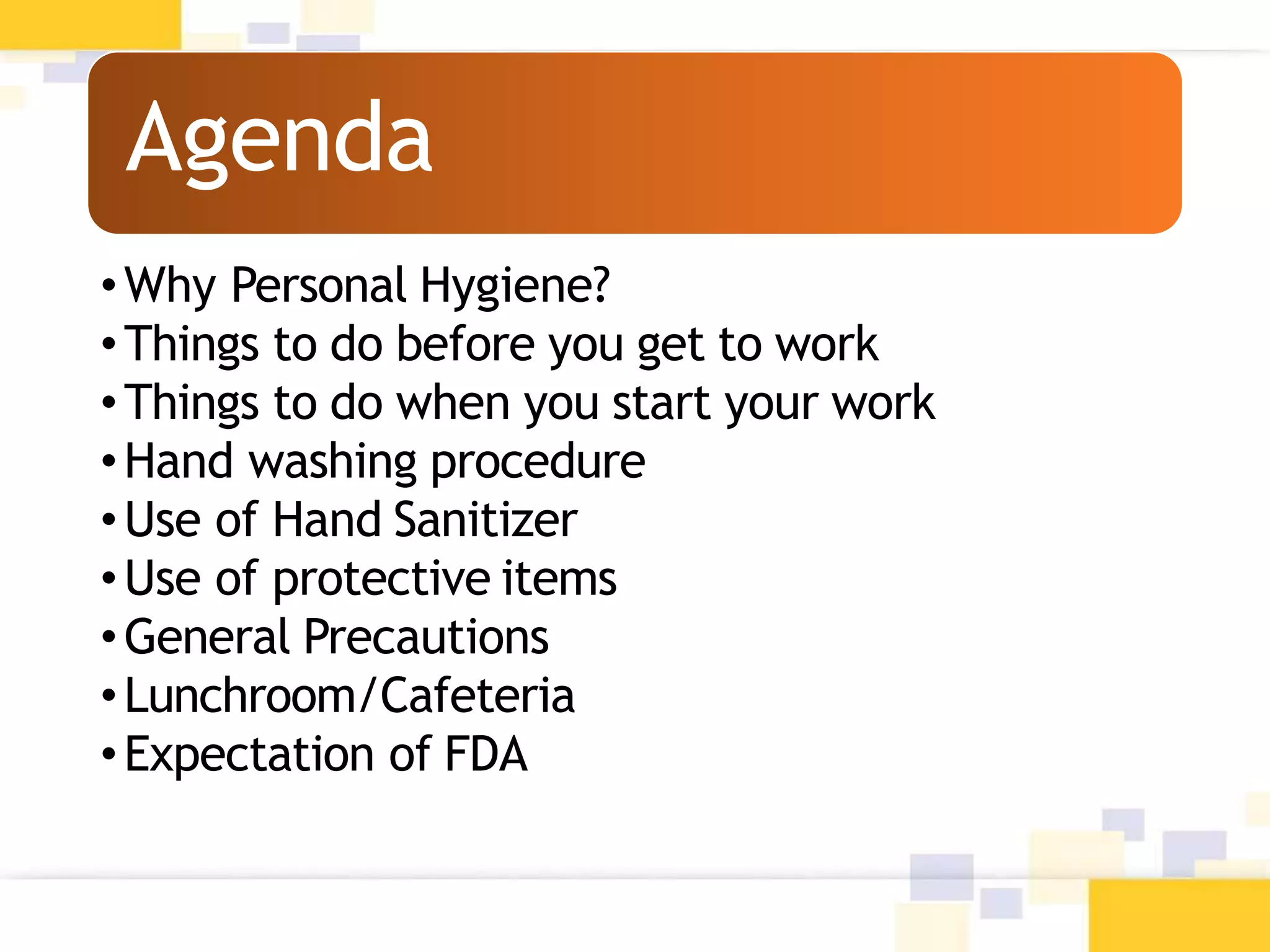 Agenda

• Why Personal Hygiene?
• Things to do before you get to work
• Things to do when you start your work
• Hand washing procedure
• Use of Hand Sanitizer
• Use of protective items
• General Precautions
• Lunchroom/Cafeteria
• Expectation of FDA